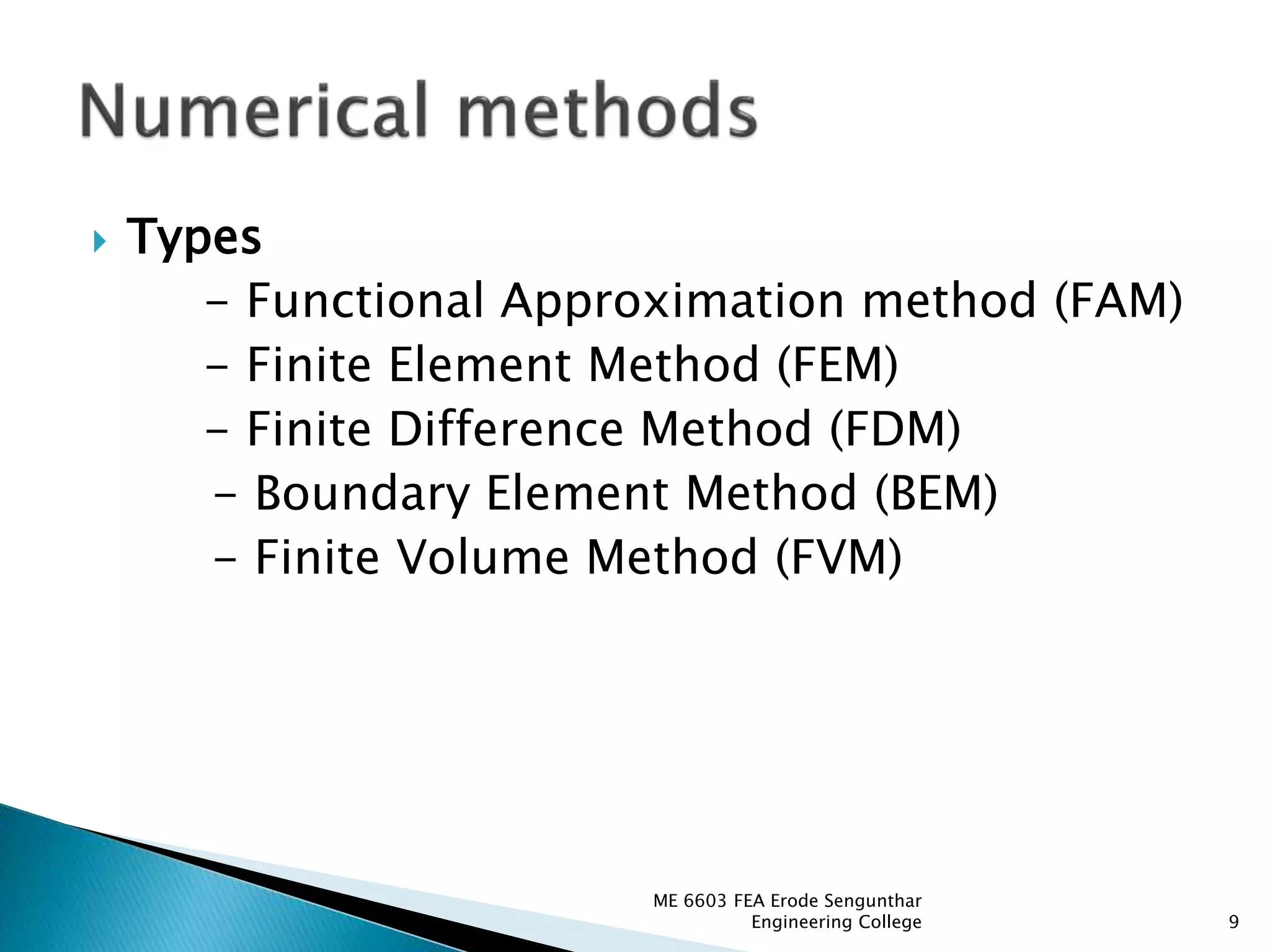 Numerical methods

Types

– Functional Approximation method (FAM)

– Finite Element Method (FEM)

– Finite Difference Method (FDM)

– Boundary Element Method (BEM)

– Finite Volume Method (FVM)

ME 6603 FEA Erode Sengunthar Engineering College

9